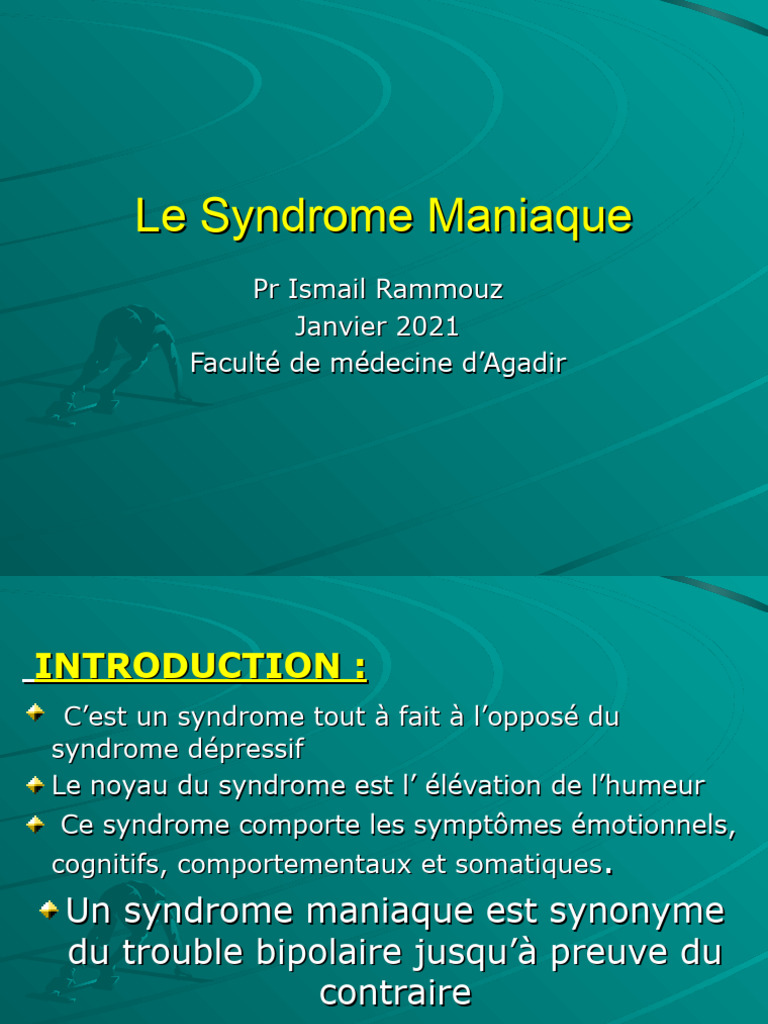 Le Syndrome Maniaque

Pr Ismail Rammouz
Janvier 2021
Faculté de médecine d'Agadir

INTRODUCTION :

C'est un syndrome tout à fait à l'opposé du syndrome dépressif

Le noyau du syndrome est l' élévation de l'humeur

Ce syndrome comporte les symptômes émotionnels, cognitifs, comportementaux et somatiques.

Un syndrome maniaque est synonyme du trouble bipolaire jusqu'à preuve du contraire